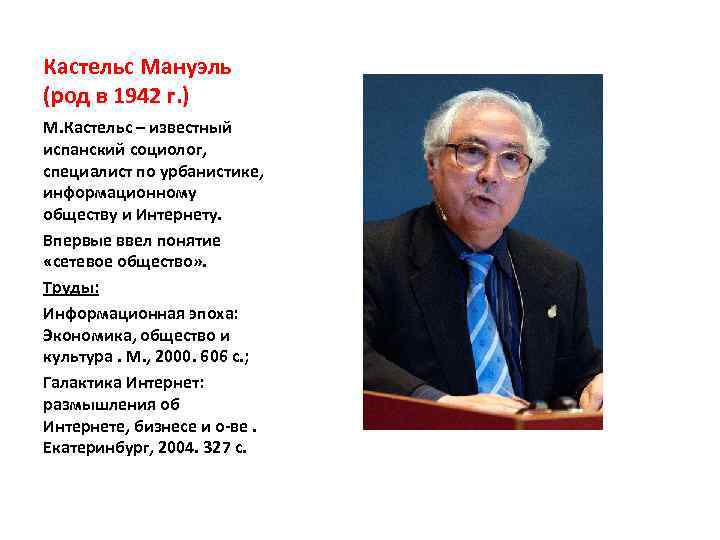 Кастельс Мануэль (род в 1942 г.)

М.Кастельс – известный испанский социолог, специалист по урбанистике, информационному обществу и Интернету.

Впервые ввел понятие «сетевое общество».

Труды:

Информационная эпоха: Экономика, общество и культура . М., 2000. 606 с.;

Галактика Интернет: размышления об Интернете, бизнесе и о-ве . Екатеринбург, 2004. 327 с.